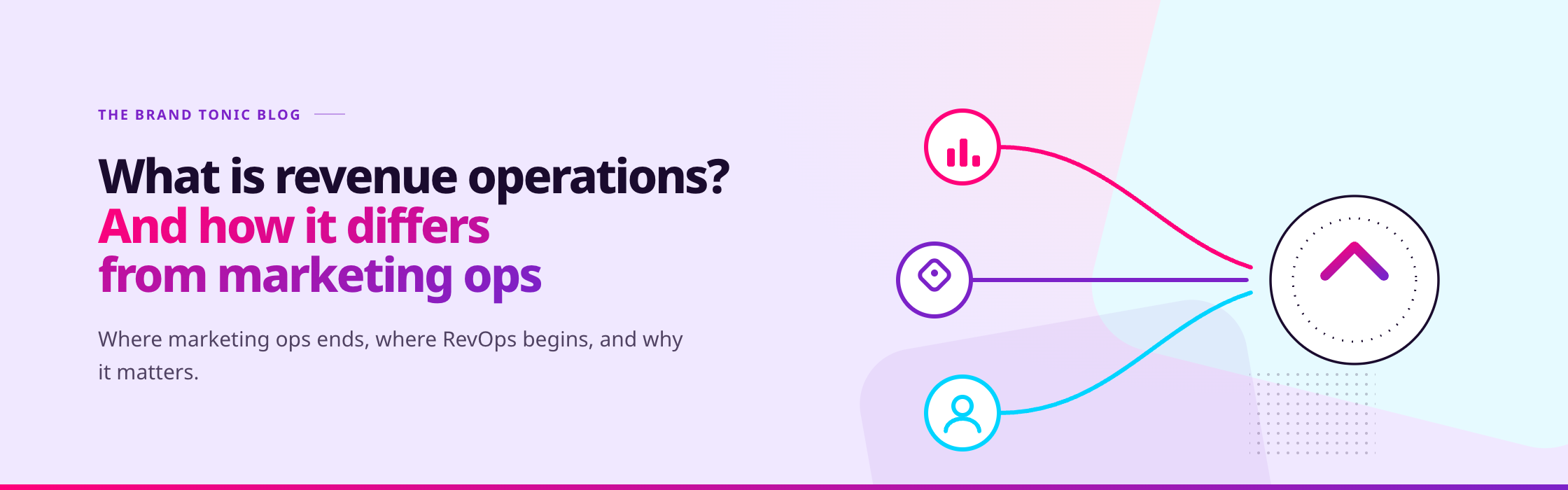 THE BRAND TONIC BLOG

What is revenue operations? And how it differs from marketing ops

Where marketing ops ends, where RevOps begins, and why it matters.